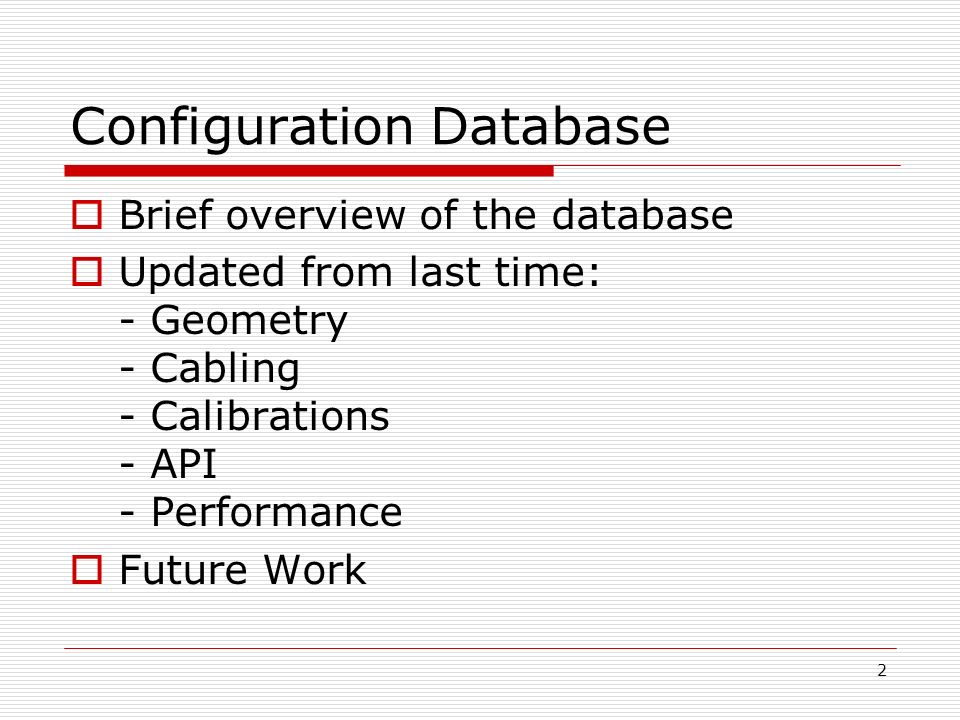 Configuration Database

Brief overview of the database

Updated from last time:
- Geometry
- Cabling
- Calibrations
- API
- Performance

Future Work

2